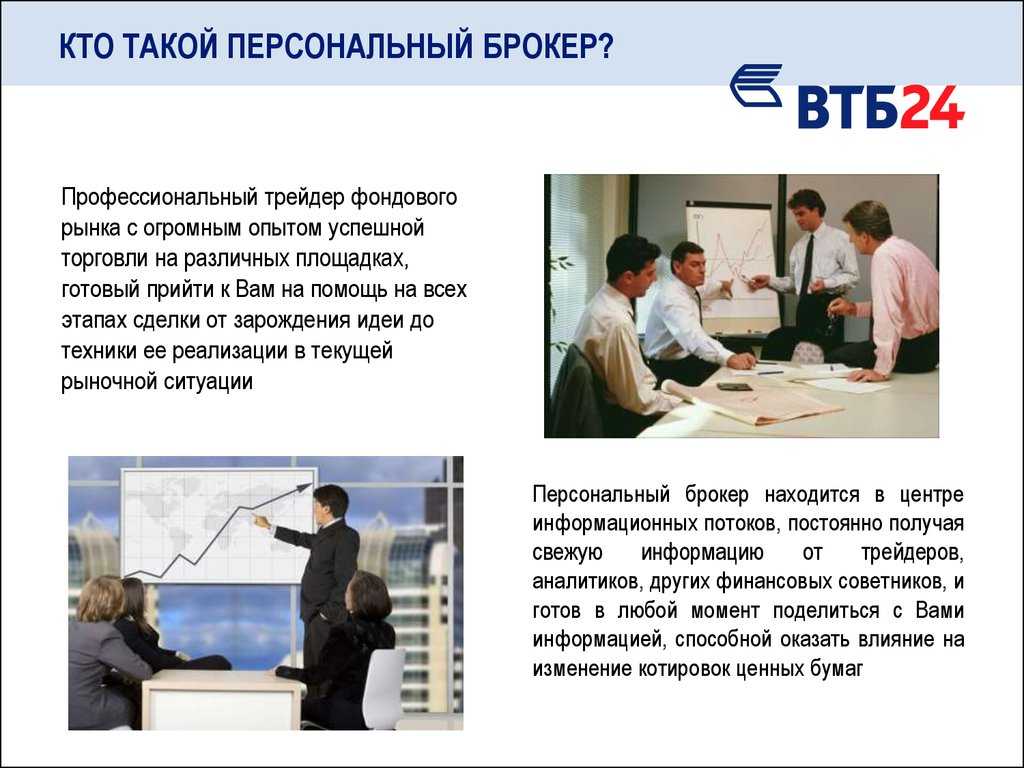 КТО ТАКОЙ ПЕРСОНАЛЬНЫЙ БРОКЕР?

ВТБ24

Профессиональный трейдер фондового рынка с огромным опытом успешной торговли на различных площадках, готовый прийти к Вам на помощь на всех этапах сделки от зарождения идеи до техники ее реализации в текущей рыночной ситуации

Персональный брокер находится в центре информационных потоков, постоянно получая свежую информацию от трейдеров, аналитиков, других финансовых советников, и готов в любой момент поделиться с Вами информацией, способной оказать влияние на изменение котировок ценных бумаг